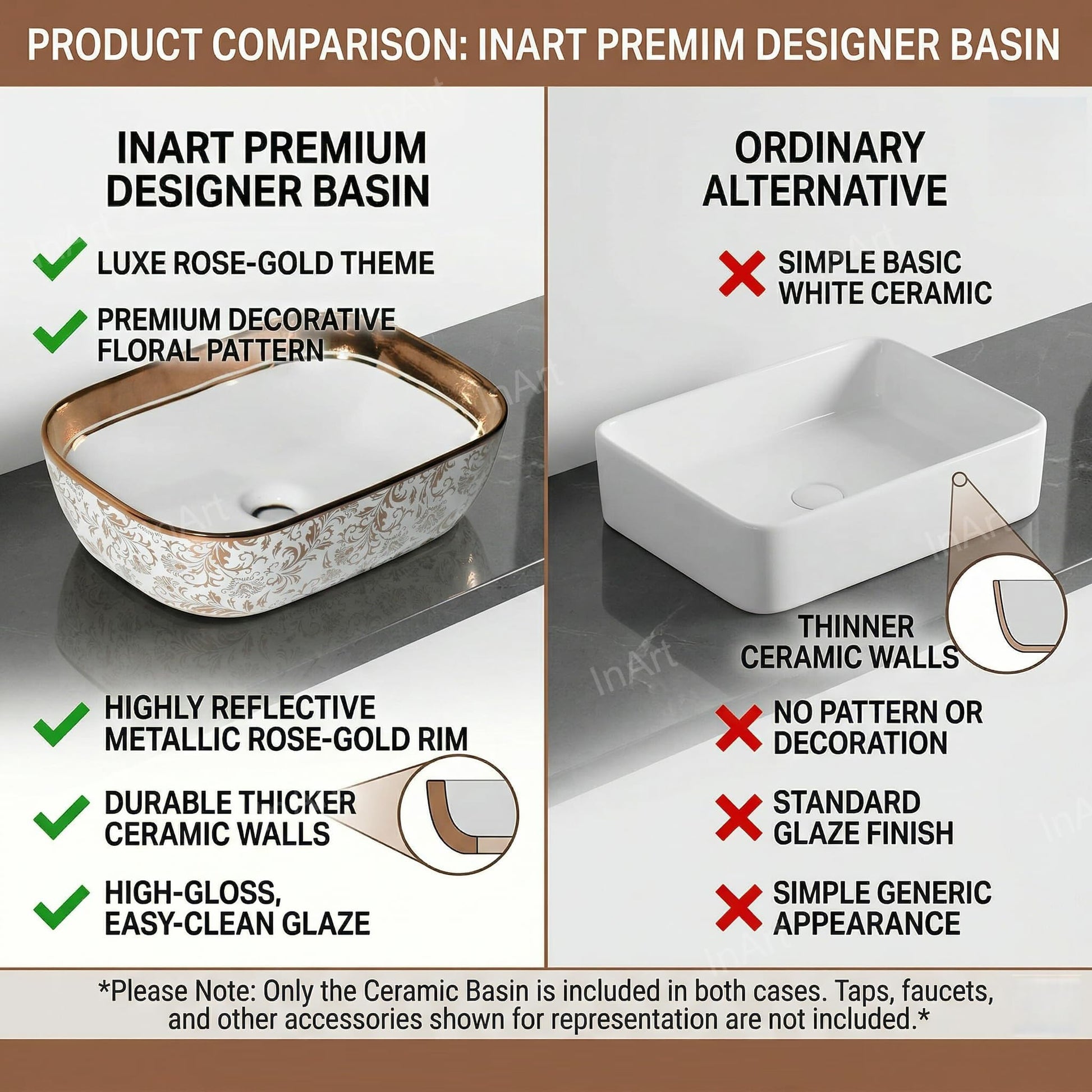 PRODUCT COMPARISON: INART PREMIM DESIGNER BASIN

INART PREMIUM DESIGNER BASIN

LUXE ROSE-GOLD THEME

PREMIUM DECORATIVE FLORAL PATTERN

HIGHLY REFLECTIVE METALLIC ROSE-GOLD RIM

DURABLE THICKER CERAMIC WALLS

HIGH-GLOSS, EASY-CLEAN GLAZE

ORDINARY ALTERNATIVE

SIMPLE BASIC WHITE CERAMIC

THINNER CERAMIC WALLS

NO PATTERN OR DECORATION

STANDARD GLAZE FINISH

SIMPLE GENERIC APPEARANCE

InArt

*Please Note: Only the Ceramic Basin is included in both cases. Taps, faucets, and other accessories shown for representation are not included.*